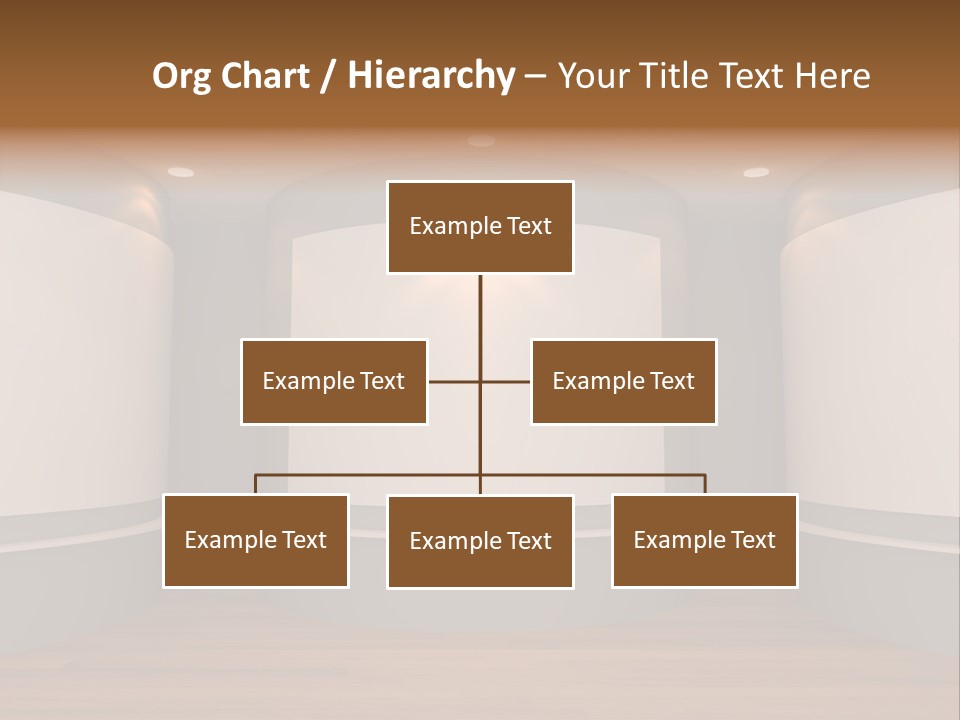 Org Chart / Hierarchy – Your Title Text Here

Example Text

Example Text

Example Text

Example Text

Example Text

Example Text